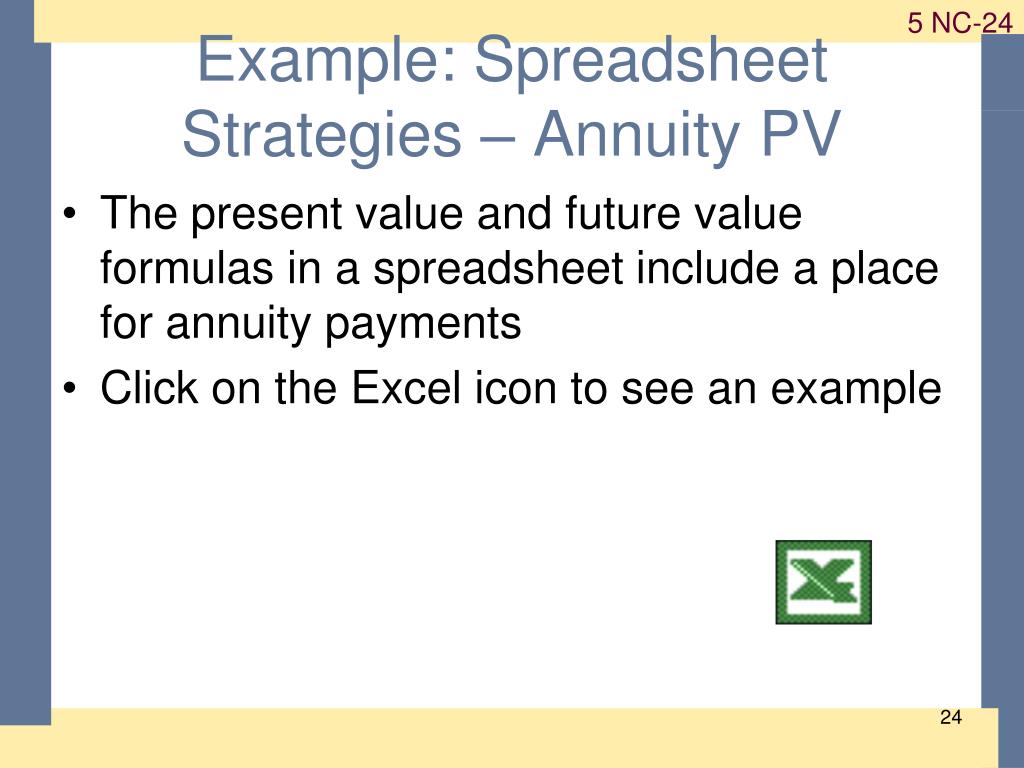 5 NC-24

Example: Spreadsheet Strategies – Annuity PV

• The present value and future value formulas in a spreadsheet include a place for annuity payments
• Click on the Excel icon to see an example

24